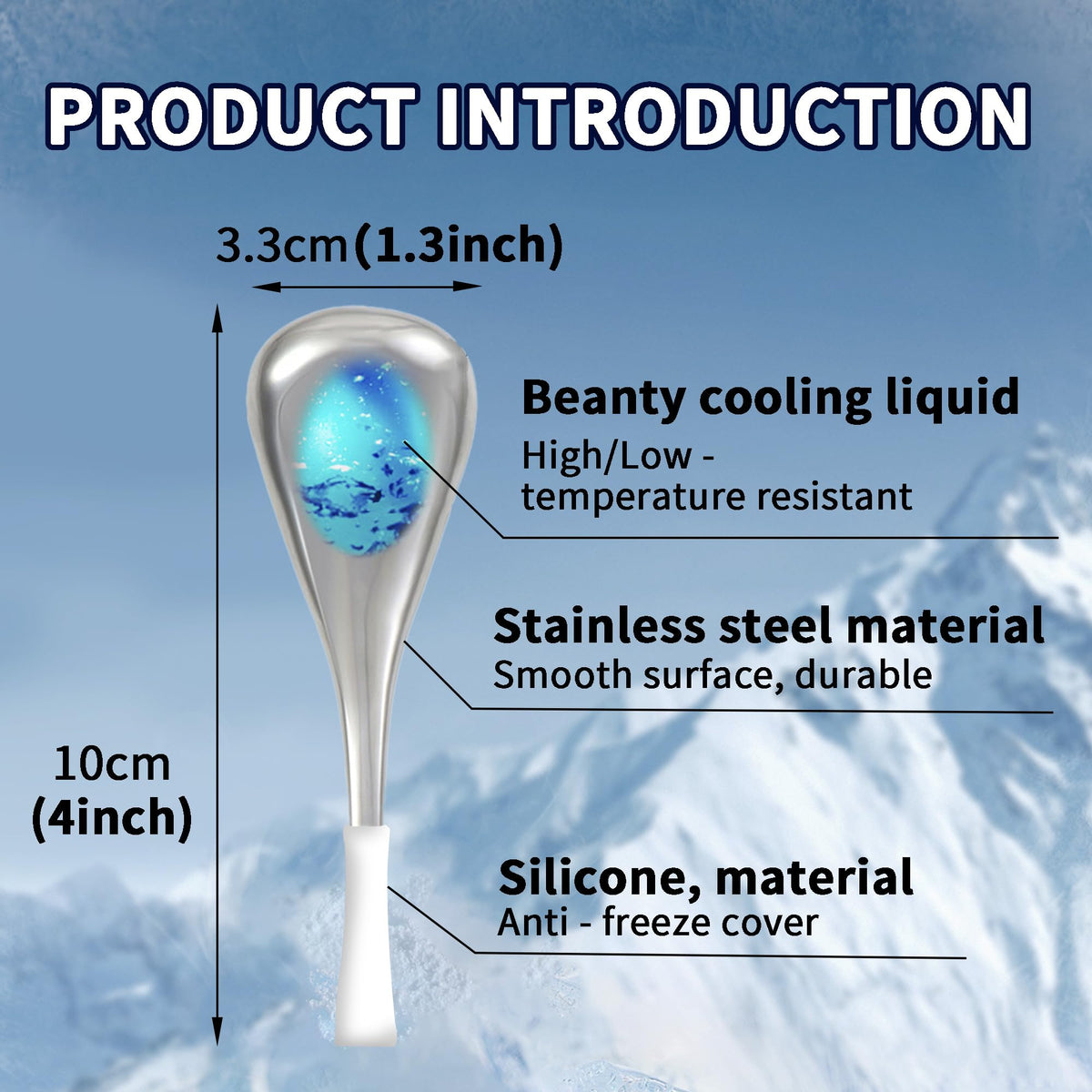 PRODUCT INTRODUCTION

3.3cm(1.3inch)

10cm (4inch)

Beanty cooling liquid
High/Low - temperature resistant

Stainless steel material
Smooth surface, durable

Silicone, material
Anti - freeze cover